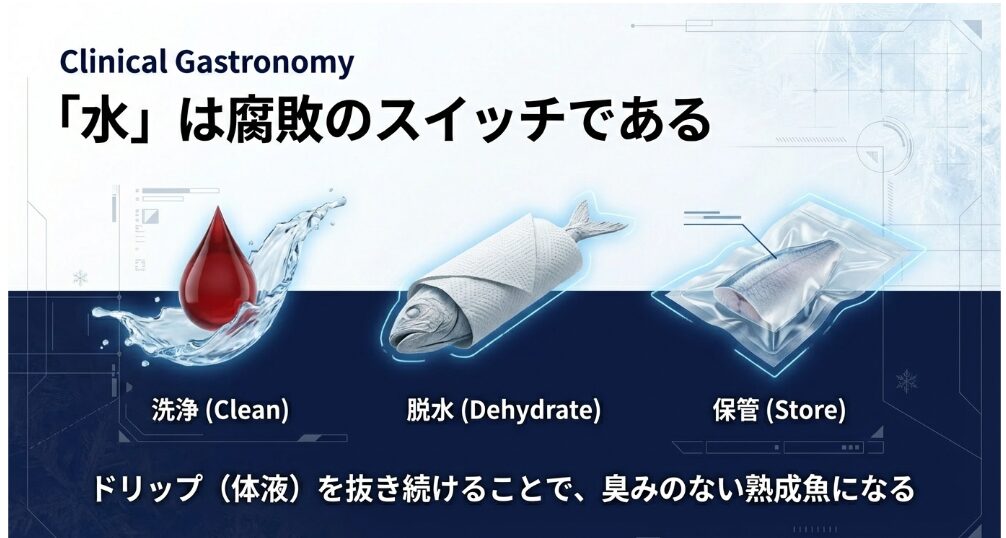 Clinical Gastronomy

「水」は腐敗のスイッチである

洗浄 (Clean)

脱水 (Dehydrate)

保管 (Store)

ドリップ（体液）を抜き続けることで、臭みのない熟成魚になる